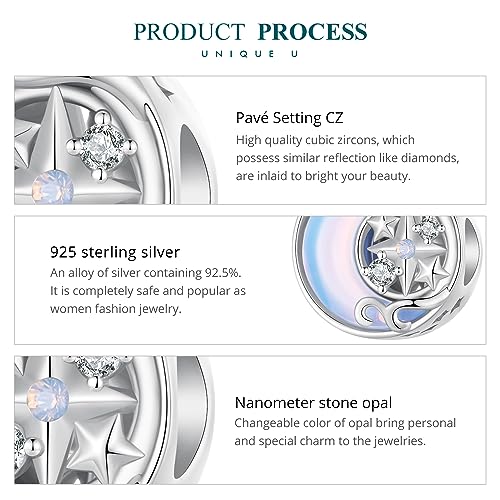 PRODUCT PROCESS
UNIQUE U

Pavé Setting CZ

High quality cubic zircons, which possess similar reflection like diamonds, are inlaid to bright your beauty.

925 sterling silver

An alloy of silver containing 92.5%. It is completely safe and popular as women fashion jewelry.

Nanometer stone opal

Changeable color of opal bring personal and special charm to the jewelries.